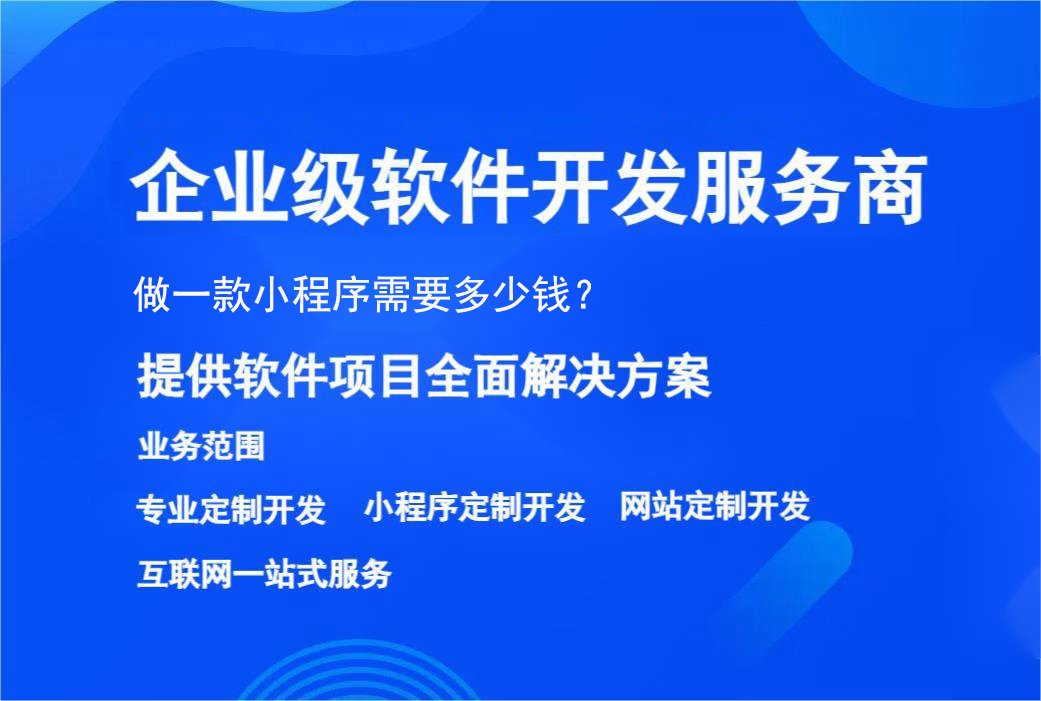 企业级软件开发服务商

做一款小程序需要多少钱？

提供软件项目全面解决方案

业务范围

专业定制开发　小程序定制开发　网站定制开发

互联网一站式服务